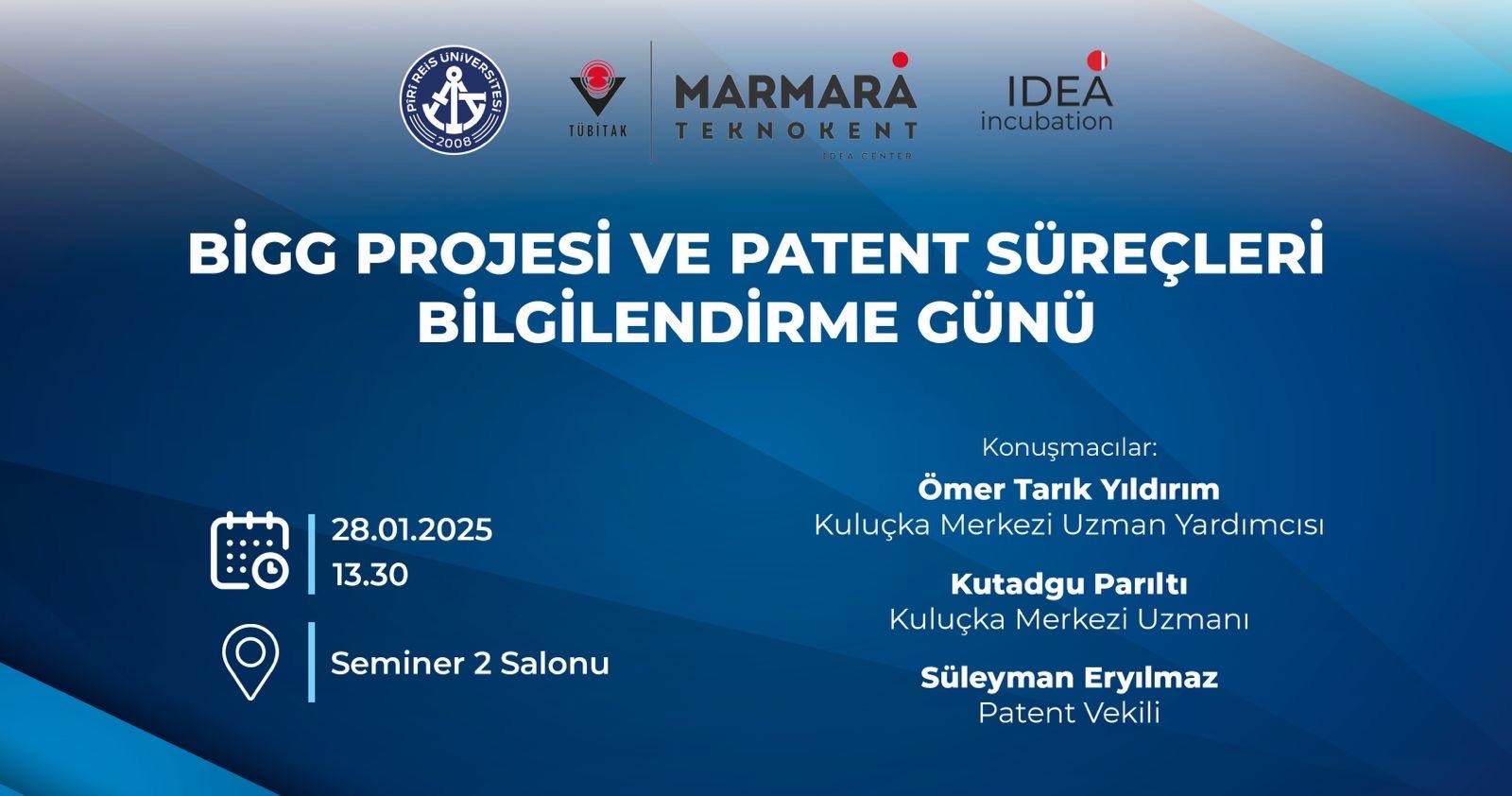 PİRİ REİS ÜNİVERSİTESİ
2008

TÜBİTAK

MARMARA
TEKNOKENT
IDEA CENTER

IDEA
incubation

BİGG PROJESİ VE PATENT SÜREÇLERİ
BİLGİLENDİRME GÜNÜ

28.01.2025
13.30

Seminer 2 Salonu

Konuşmacılar:

Ömer Tarık Yıldırım
Kuluçka Merkezi Uzman Yardımcısı

Kutadgu Parıltı
Kuluçka Merkezi Uzmanı

Süleyman Eryılmaz
Patent Vekili